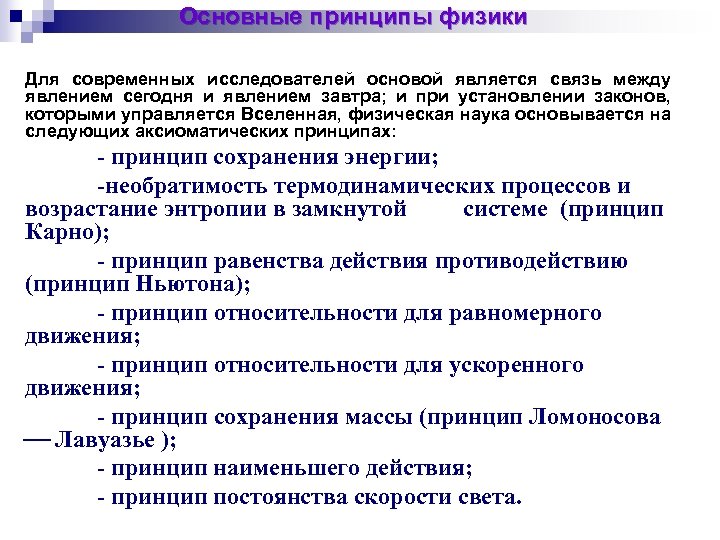 Основные принципы физики

Для современных исследователей основой является связь между явлением сегодня и явлением завтра; и при установлении законов, которыми управляется Вселенная, физическая наука основывается на следующих аксиоматических принципах:

- принцип сохранения энергии;

-необратимость термодинамических процессов и возрастание энтропии в замкнутой системе (принцип Карно);

- принцип равенства действия противодействию (принцип Ньютона);

- принцип относительности для равномерного движения;

- принцип относительности для ускоренного движения;

- принцип сохранения массы (принцип Ломоносова — Лавуазье );

- принцип наименьшего действия;

- принцип постоянства скорости света.